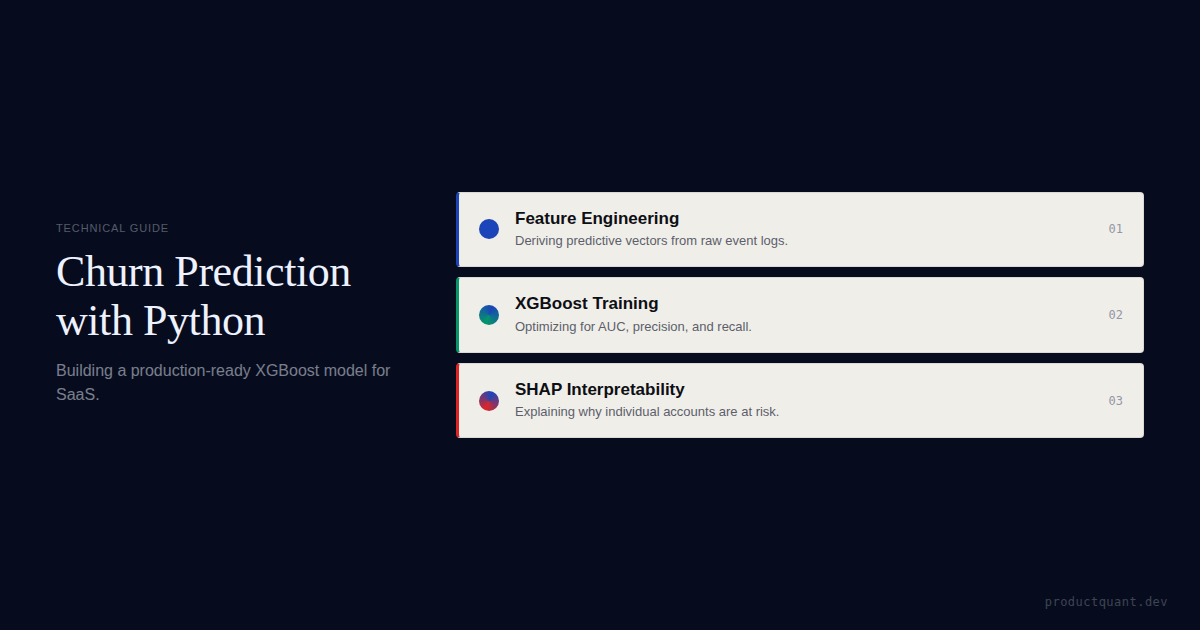 TECHNICAL GUIDE

Churn Prediction with Python

Building a production-ready XGBoost model for SaaS.

Feature Engineering
Deriving predictive vectors from raw event logs.
01

XGBoost Training
Optimizing for AUC, precision, and recall.
02

SHAP Interpretability
Explaining why individual accounts are at risk.
03

productquant.dev